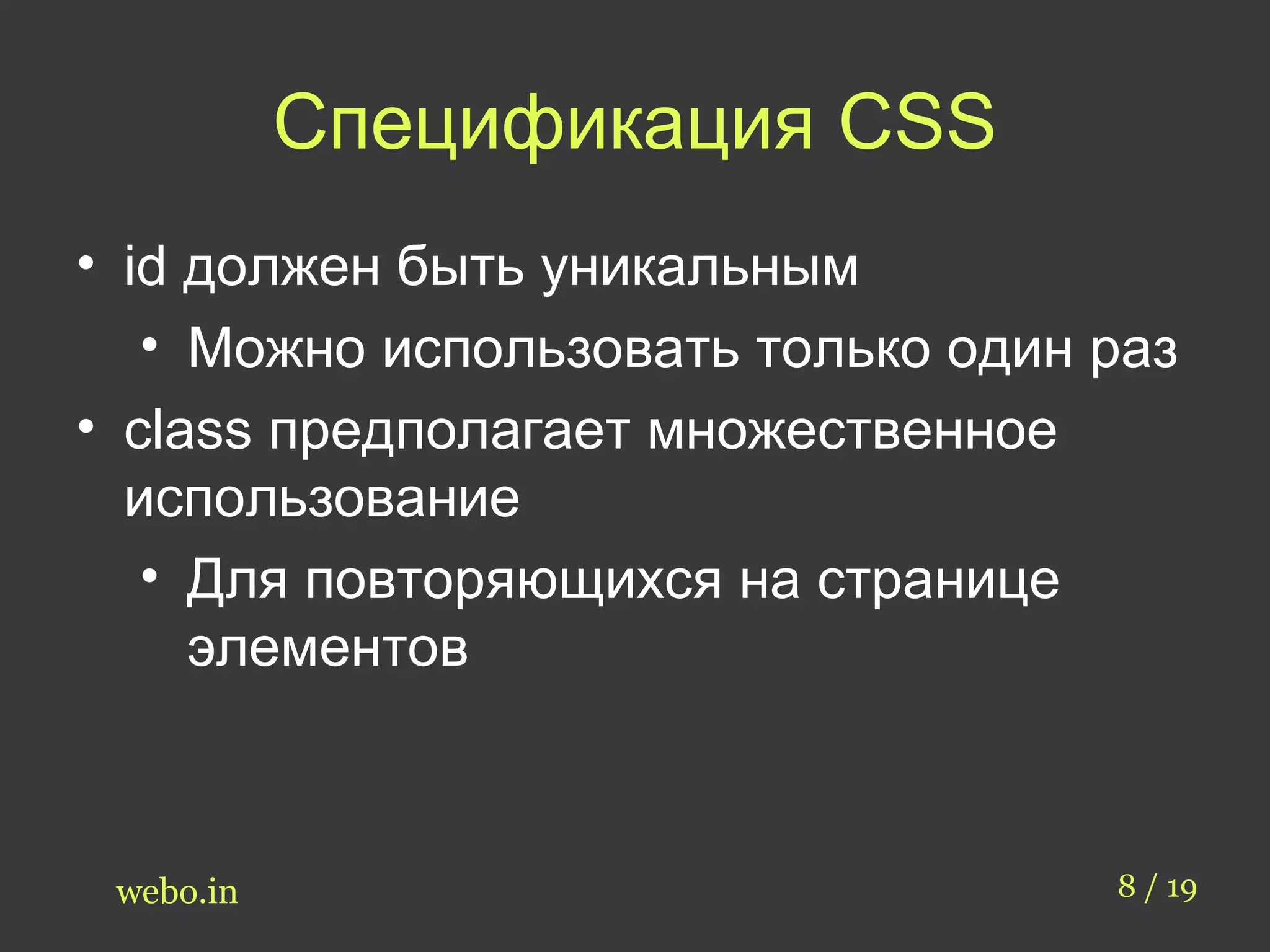 Спецификация CSS

• id должен быть уникальным
  • Можно использовать только один раз
• class предполагает множественное использование
  • Для повторяющихся на странице элементов

webo.in

8 / 19